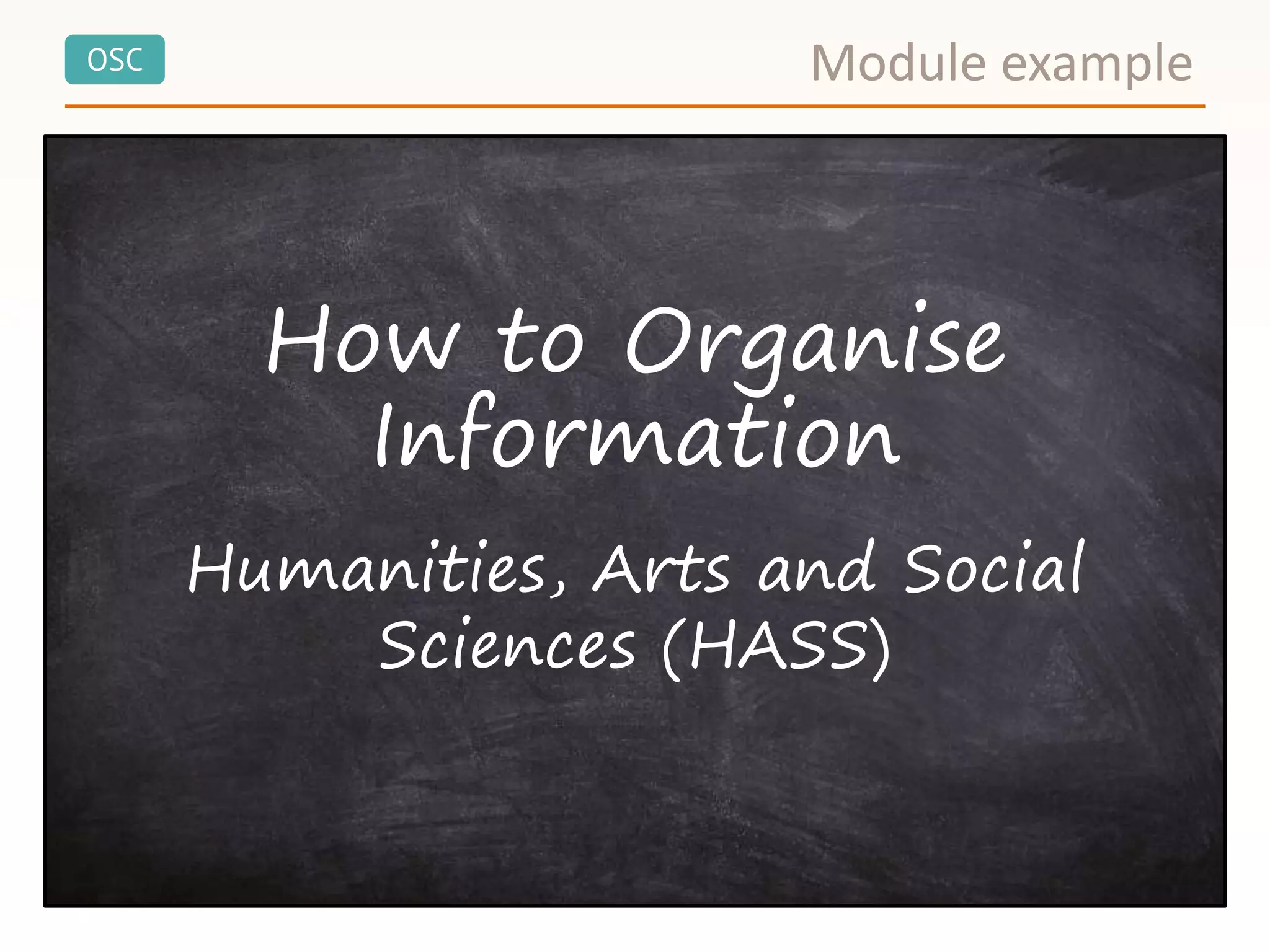 OSC

Module example

How to Organise Information

Humanities, Arts and Social Sciences (HASS)